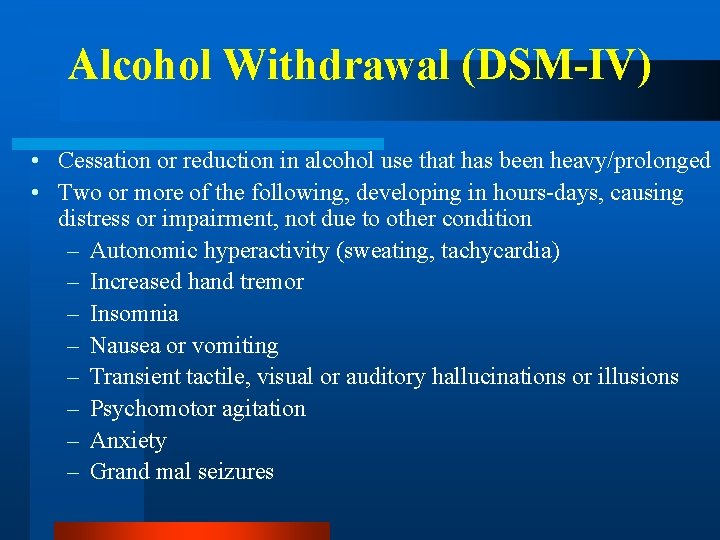 Alcohol Withdrawal (DSM-IV)

• Cessation or reduction in alcohol use that has been heavy/prolonged
• Two or more of the following, developing in hours-days, causing distress or impairment, not due to other condition
– Autonomic hyperactivity (sweating, tachycardia)
– Increased hand tremor
– Insomnia
– Nausea or vomiting
– Transient tactile, visual or auditory hallucinations or illusions
– Psychomotor agitation
– Anxiety
– Grand mal seizures